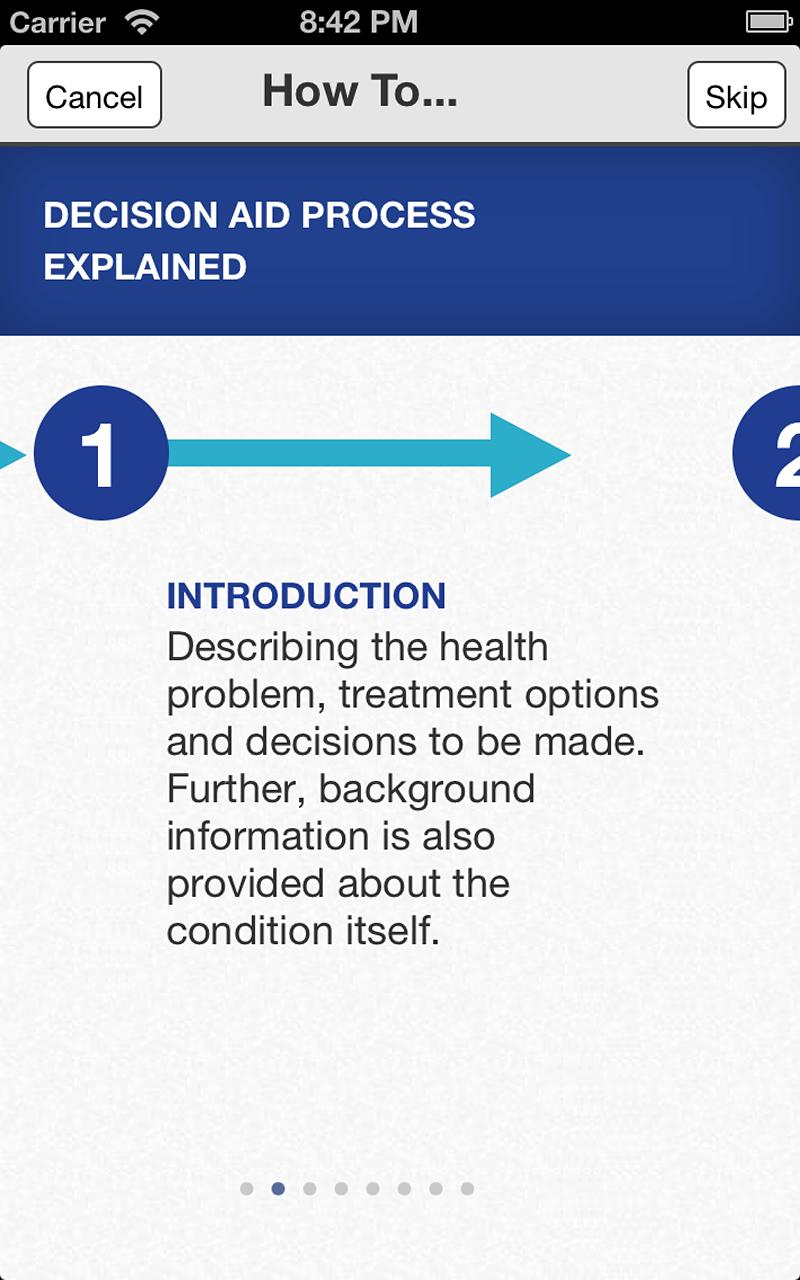 Carrier 8:42 PM

Cancel How To... Skip

DECISION AID PROCESS EXPLAINED

1

2

INTRODUCTION
Describing the health problem, treatment options and decisions to be made. Further, background information is also provided about the condition itself.